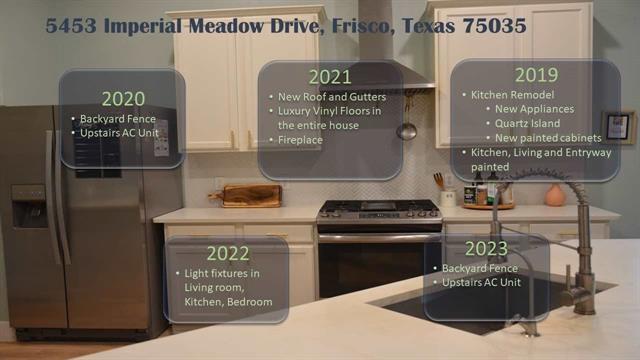 5453 Imperial Meadow Drive, Frisco, Texas 75035

2020
• Backyard Fence
• Upstairs AC Unit

2021
• New Roof and Gutters
• Luxury Vinyl Floors in the entire house
• Fireplace

2019
• Kitchen Remodel
• New Appliances
• Quartz Island
• New painted cabinets
• Kitchen, Living and Entryway painted

2022
• Light fixtures in Living room, Kitchen, Bedroom

2023
• Backyard Fence
• Upstairs AC Unit